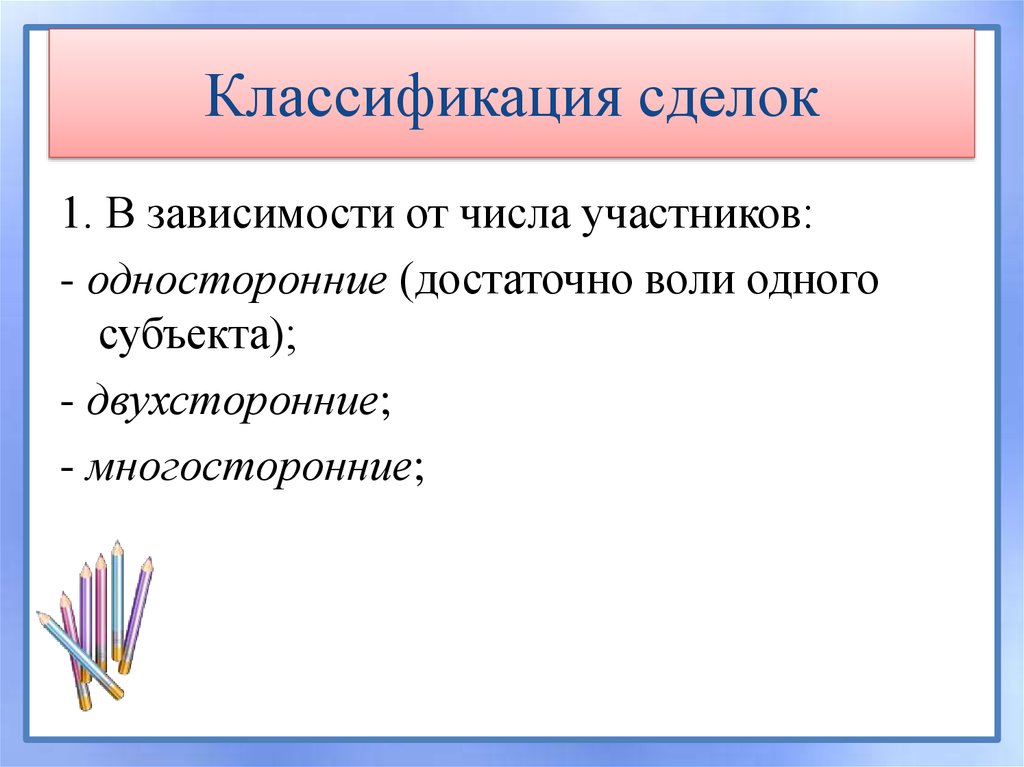 Классификация сделок

1. В зависимости от числа участников:

- односторонние (достаточно воли одного субъекта);

- двухсторонние;

- многосторонние;